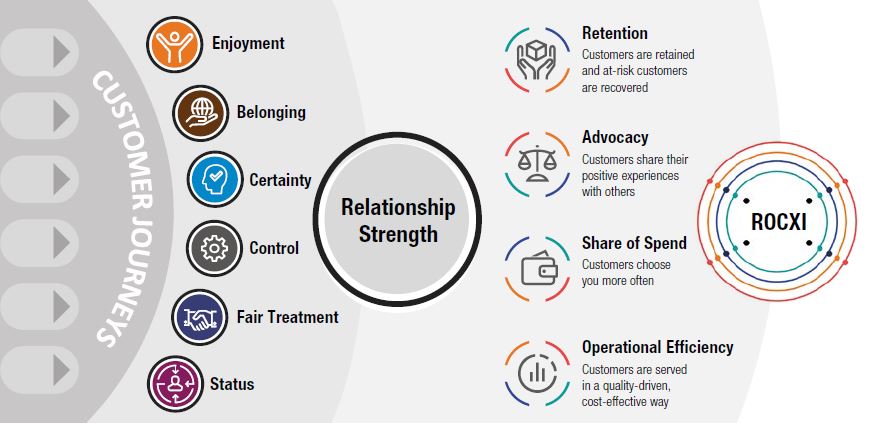 CUSTOMER JOURNEYS

Enjoyment

Belonging

Certainty

Control

Fair Treatment

Status

Relationship Strength

Retention
Customers are retained and at-risk customers are recovered

Advocacy
Customers share their positive experiences with others

Share of Spend
Customers choose you more often

Operational Efficiency
Customers are served in a quality-driven, cost-effective way

ROCXI